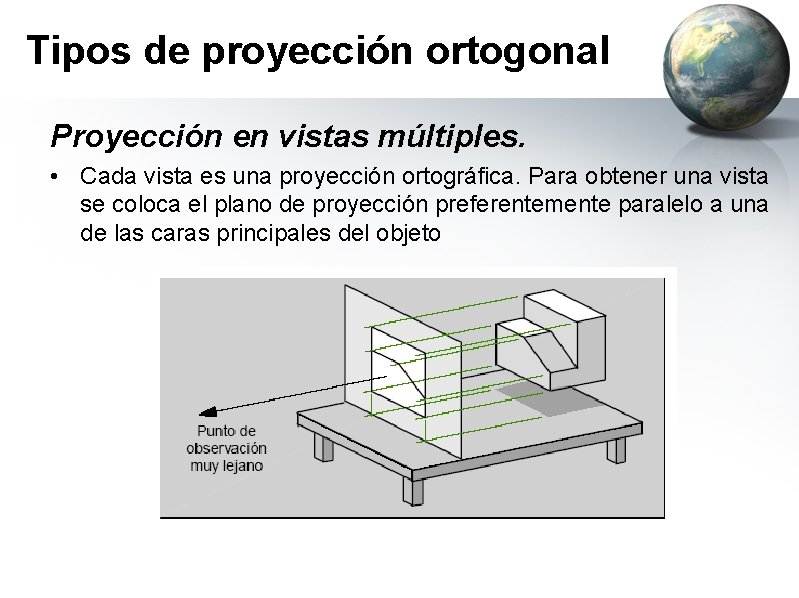 Tipos de proyección ortogonal

Proyección en vistas múltiples.

• Cada vista es una proyección ortográfica. Para obtener una vista se coloca el plano de proyección preferentemente paralelo a una de las caras principales del objeto

Punto de observación muy lejano